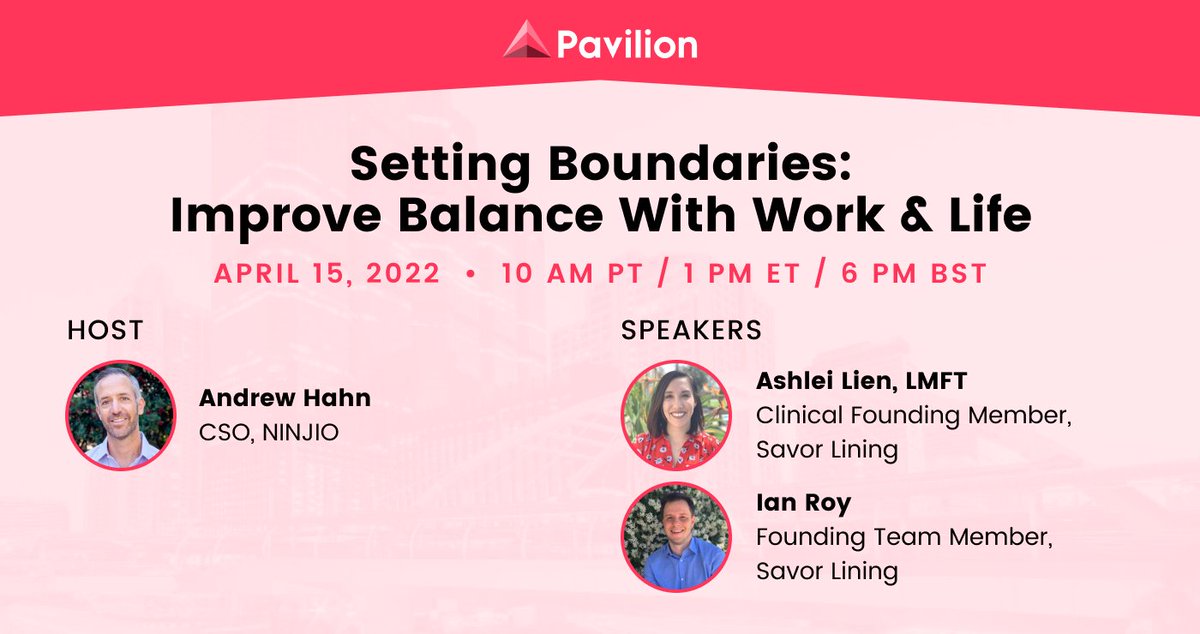 Pavilion

Setting Boundaries:
Improve Balance With Work & Life

APRIL 15, 2022 • 10 AM PT / 1 PM ET / 6 PM BST

HOST

Andrew Hahn
CSO, NINJIO

SPEAKERS

Ashlei Lien, LMFT
Clinical Founding Member, Savor Lining

Ian Roy
Founding Team Member, Savor Lining